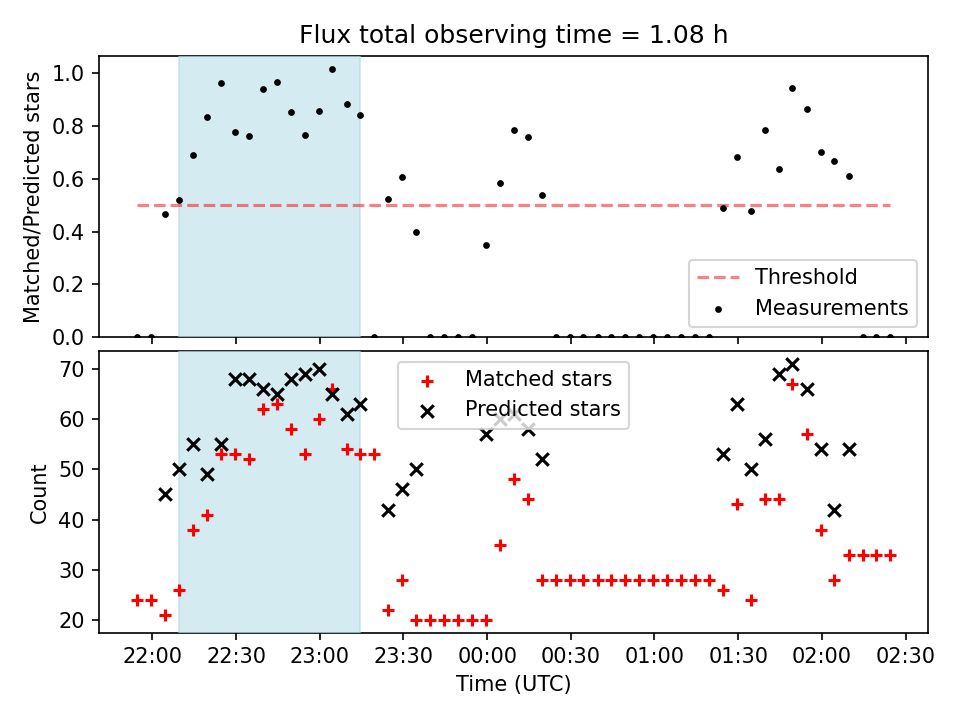 Flux total observing time = 1.08 h

Matched/Predicted stars

1.0
0.8
0.6
0.4
0.2
0.0

Threshold
Measurements

Count

70
60
50
40
30
20

Matched stars
Predicted stars

22:00
22:30
23:00
23:30
00:00
00:30
01:00
01:30
02:00
02:30

Time (UTC)